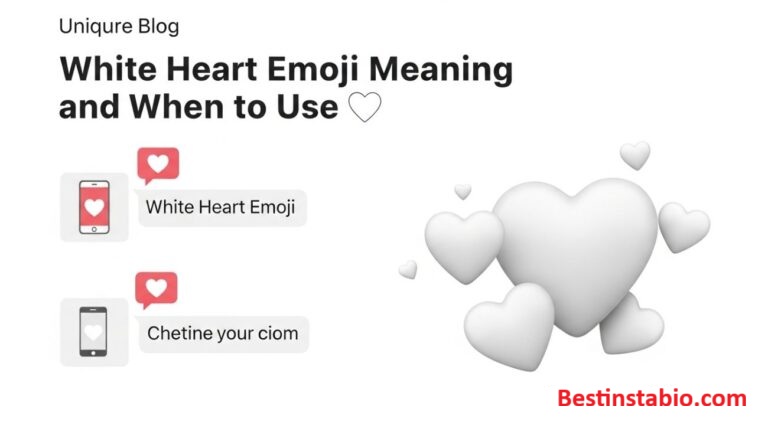 Uniqure Blog

White Heart Emoji Meaning and When to Use ♡

White Heart Emoji

Chetine your ciom

Bestinstabio.com